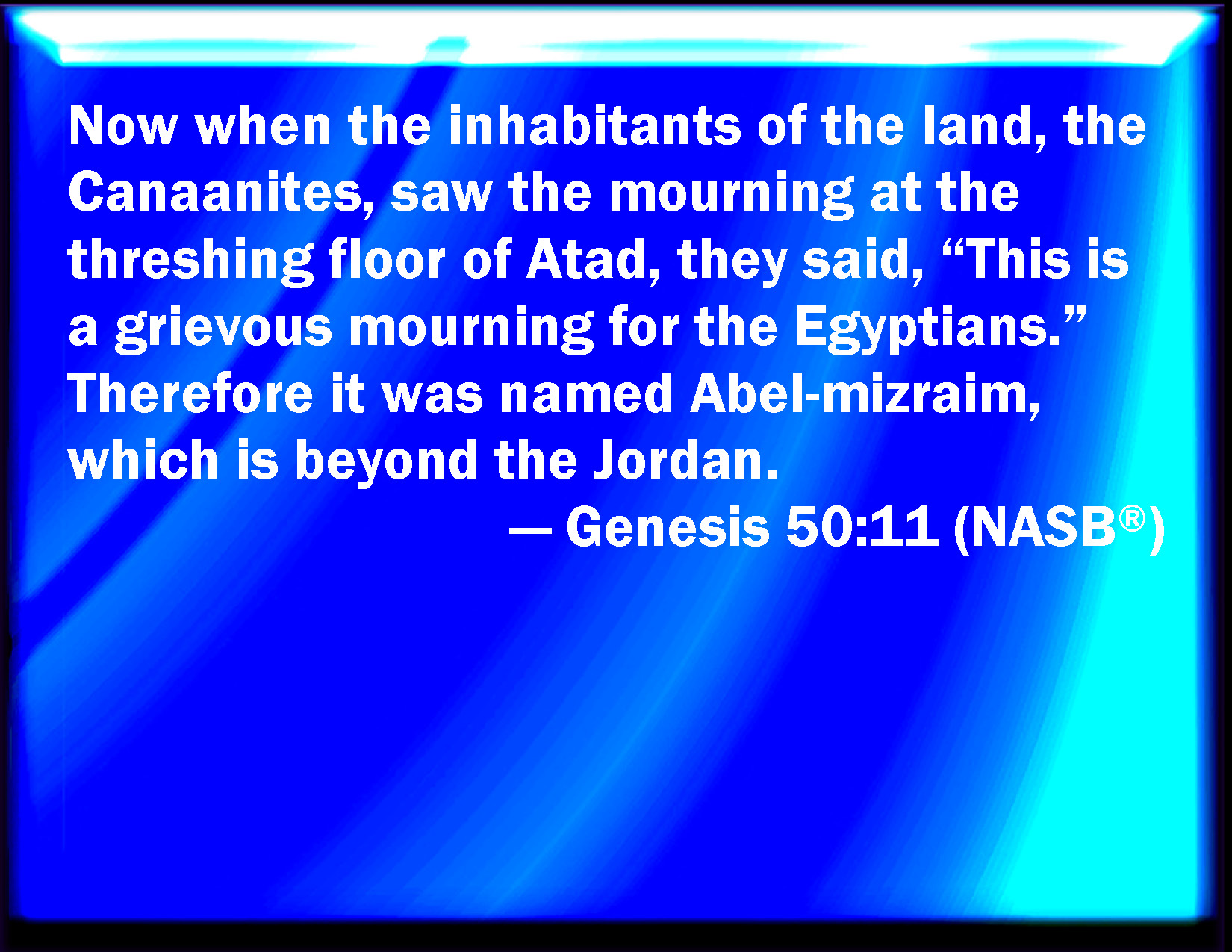 Now when the inhabitants of the land, the Canaanites, saw the mourning at the threshing floor of Atad, they said, “This is a grievous mourning for the Egyptians.” Therefore it was named Abel-mizraim, which is beyond the Jordan.

— Genesis 50:11 (NASB®)